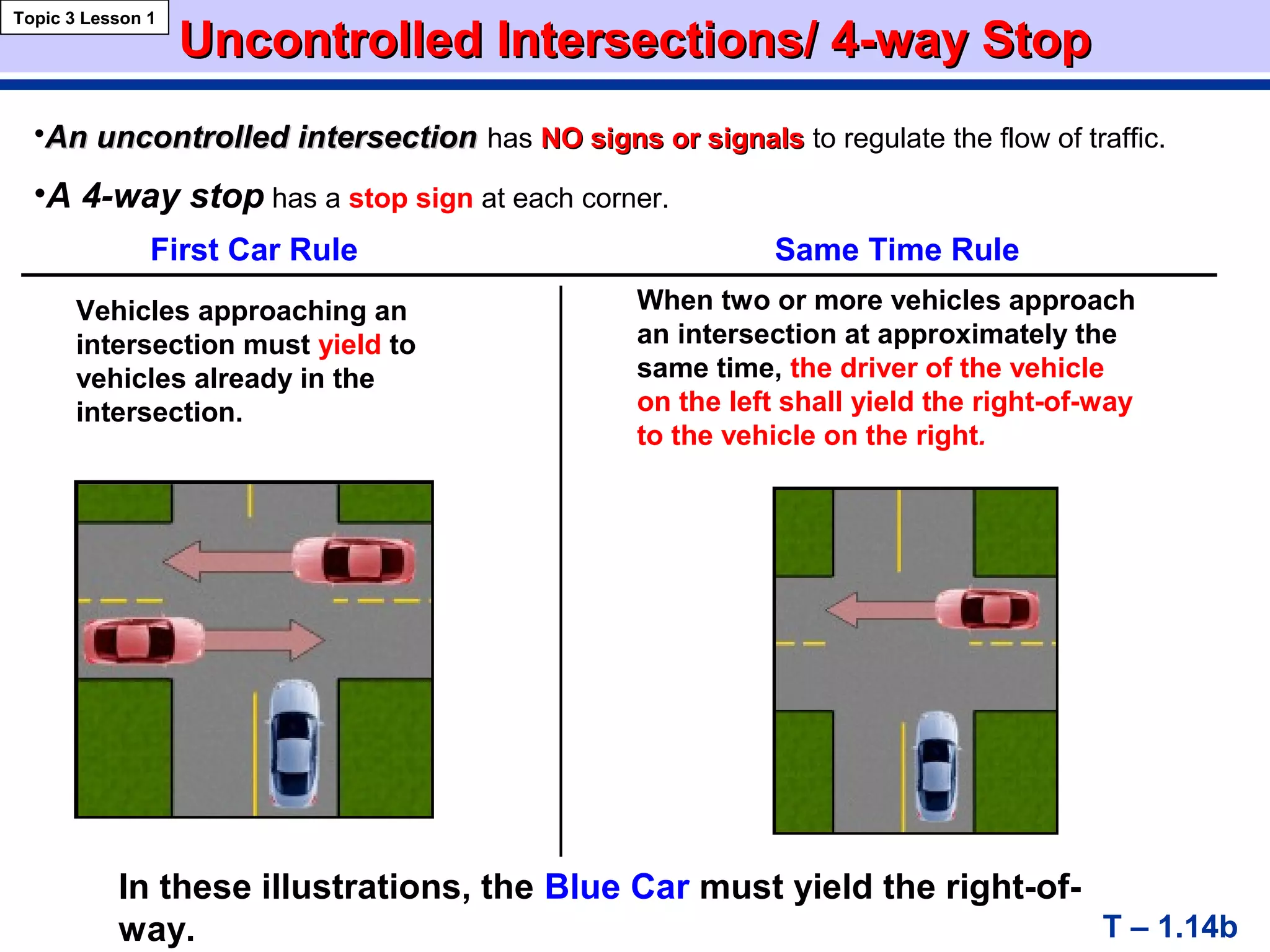 Topic 3 Lesson 1

Uncontrolled Intersections/ 4-way Stop

•An uncontrolled intersection has NO signs or signals to regulate the flow of traffic.

•A 4-way stop has a stop sign at each corner.

First Car Rule

Vehicles approaching an intersection must yield to vehicles already in the intersection.

Same Time Rule

When two or more vehicles approach an intersection at approximately the same time, the driver of the vehicle on the left shall yield the right-of-way to the vehicle on the right.

In these illustrations, the Blue Car must yield the right-of-way.

T – 1.14b